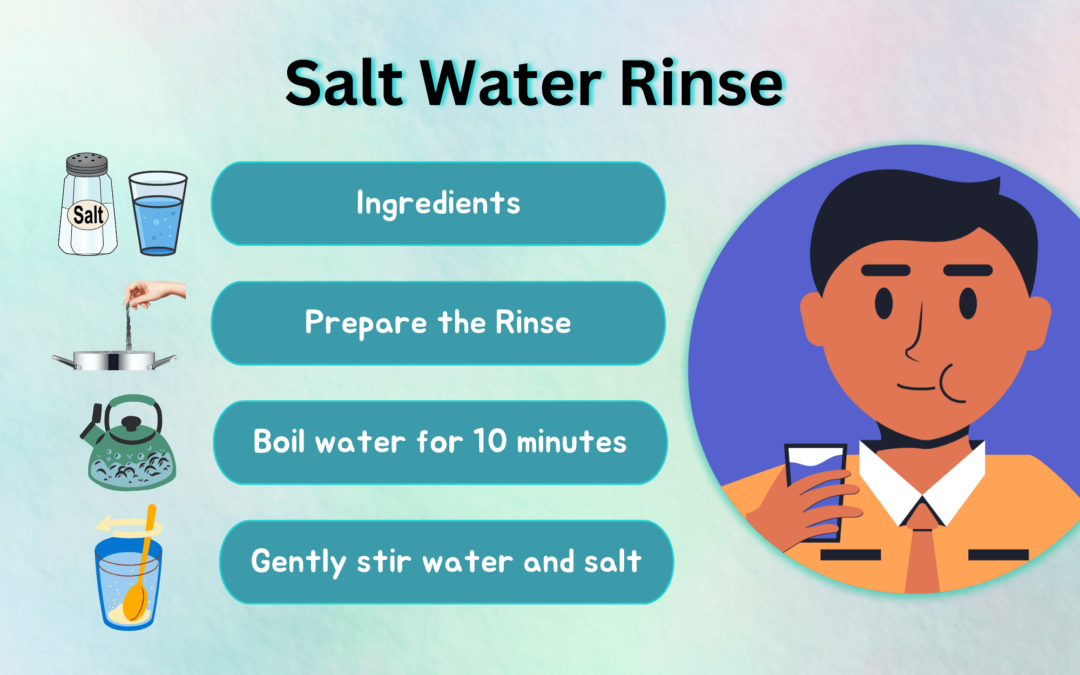 Salt Water Rinse

Salt

Ingredients

Prepare the Rinse

Boil water for 10 minutes

Gently stir water and salt